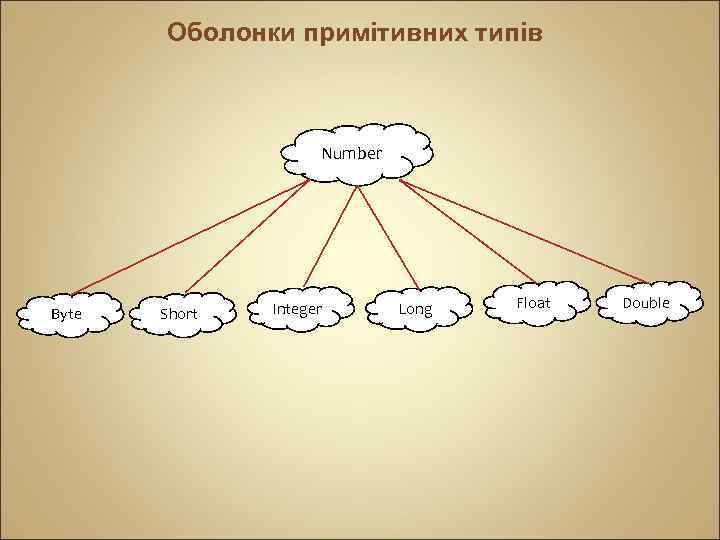 Оболонки примітивних типів

Number

Byte

Short

Integer

Long

Float

Double